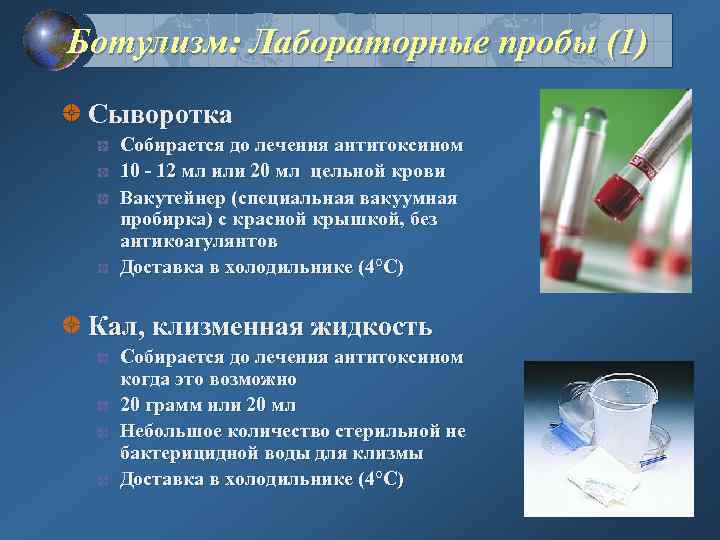 Ботулизм: Лабораторные пробы (1)

Сыворотка

Собирается до лечения антитоксином

10 - 12 мл или 20 мл цельной крови

Вакутейнер (специальная вакуумная пробирка) с красной крышкой, без антикоагулянтов

Доставка в холодильнике (4°C)

Кал, клизменная жидкость

Собирается до лечения антитоксином когда это возможно

20 грамм или 20 мл

Небольшое количество стерильной не бактерицидной воды для клизмы

Доставка в холодильнике (4°C)